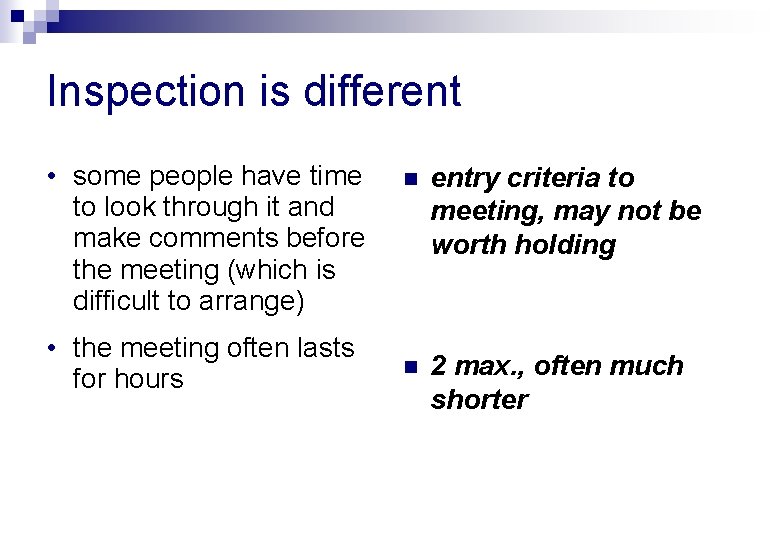 Inspection is different

• some people have time to look through it and make comments before the meeting (which is difficult to arrange)

• the meeting often lasts for hours

• entry criteria to meeting, may not be worth holding

• 2 max., often much shorter